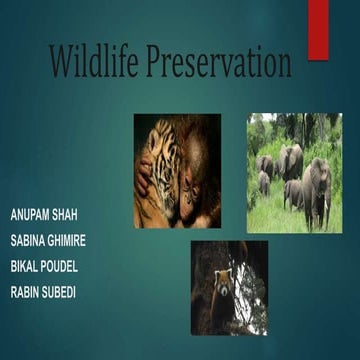 Wildlife Preservation

ANUPAM SHAH
SABINA GHIMIRE
BIKAL POUDEL
RABIN SUBEDI